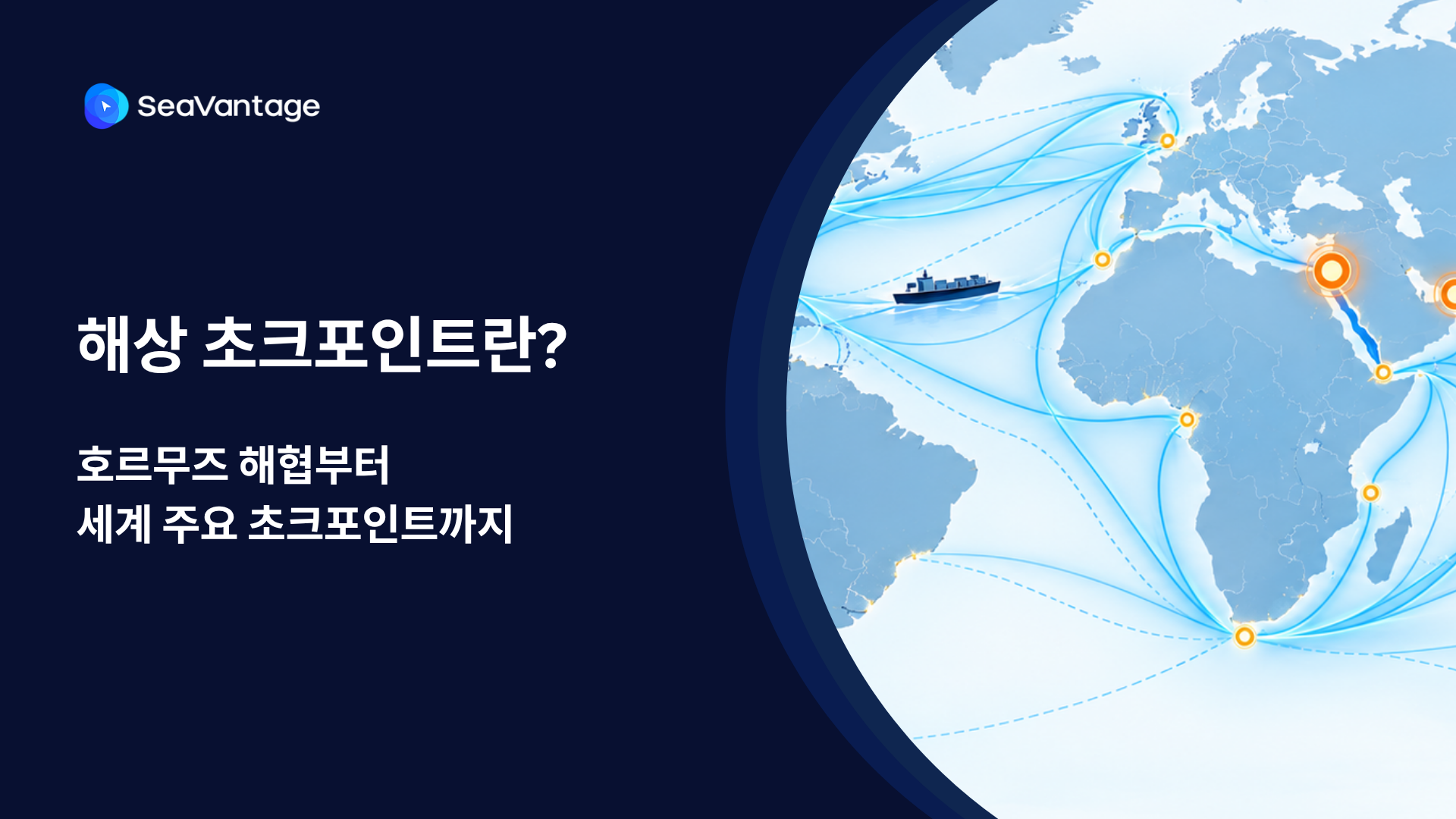 SeaVantage

해상 초크포인트란?

호르무즈 해협부터
세계 주요 초크포인트까지